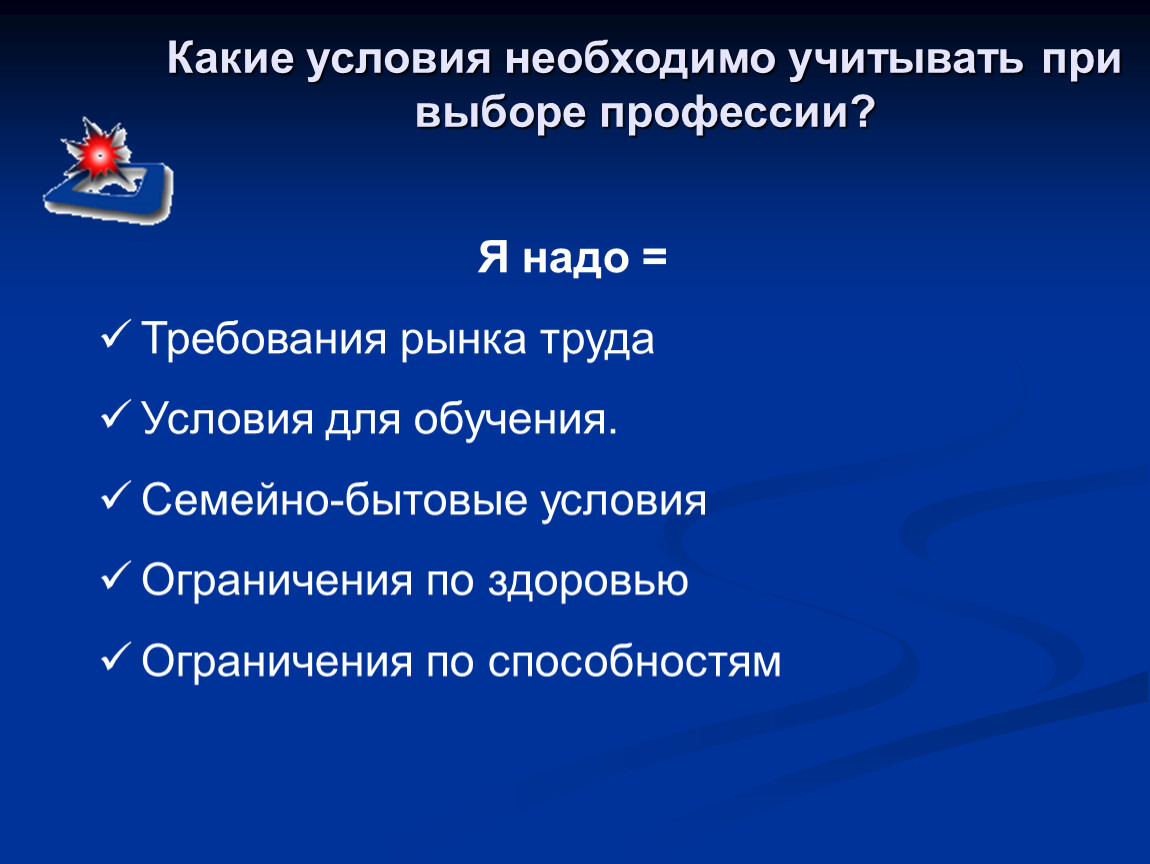 Какие условия необходимо учитывать при выборе профессии?

Я надо =

✓ Требования рынка труда

✓ Условия для обучения.

✓ Семейно-бытовые условия

✓ Ограничения по здоровью

✓ Ограничения по способностям